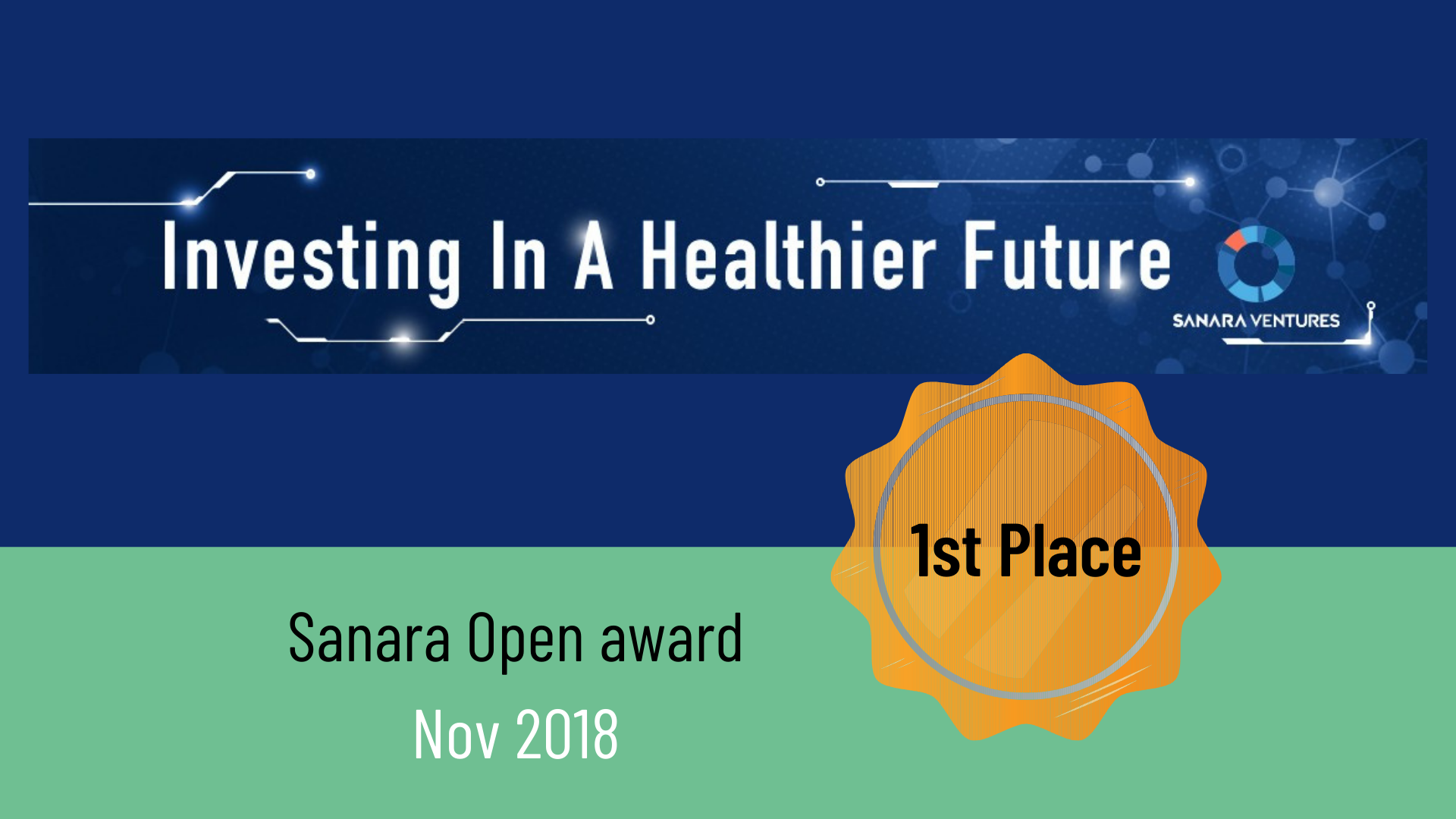 Investing In A Healthier Future

SANARA VENTURES

1st Place

Sanara Open award

Nov 2018